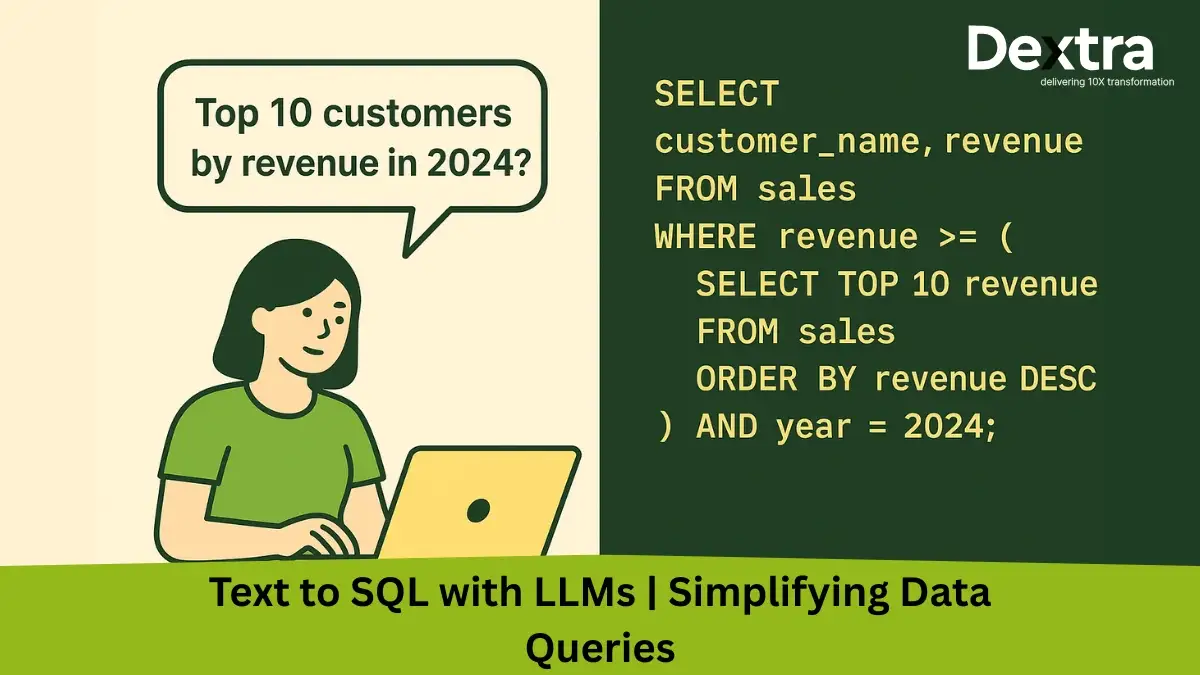 Top 10 customers by revenue in 2024?

Dextra
delivering 10X transformation

SELECT
customer_name, revenue
FROM sales
WHERE revenue >= (
  SELECT TOP 10 revenue
  FROM sales
  ORDER BY revenue DESC
) AND year = 2024;

Text to SQL with LLMs | Simplifying Data Queries